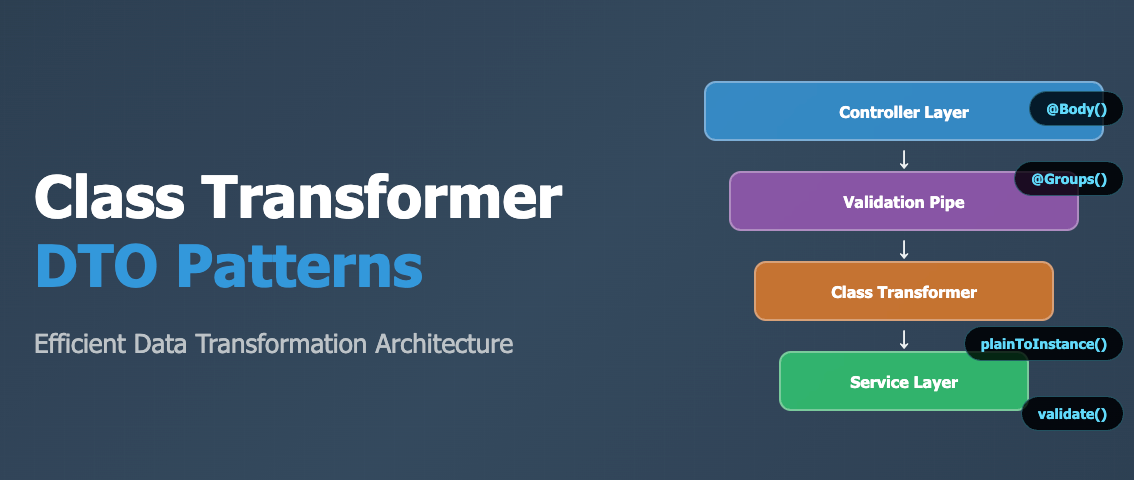 Class Transformer
DTO Patterns

Efficient Data Transformation Architecture

Controller Layer
@Body()
↓
Validation Pipe
@Groups()
↓
Class Transformer
↓
plainToInstance()
Service Layer
validate()